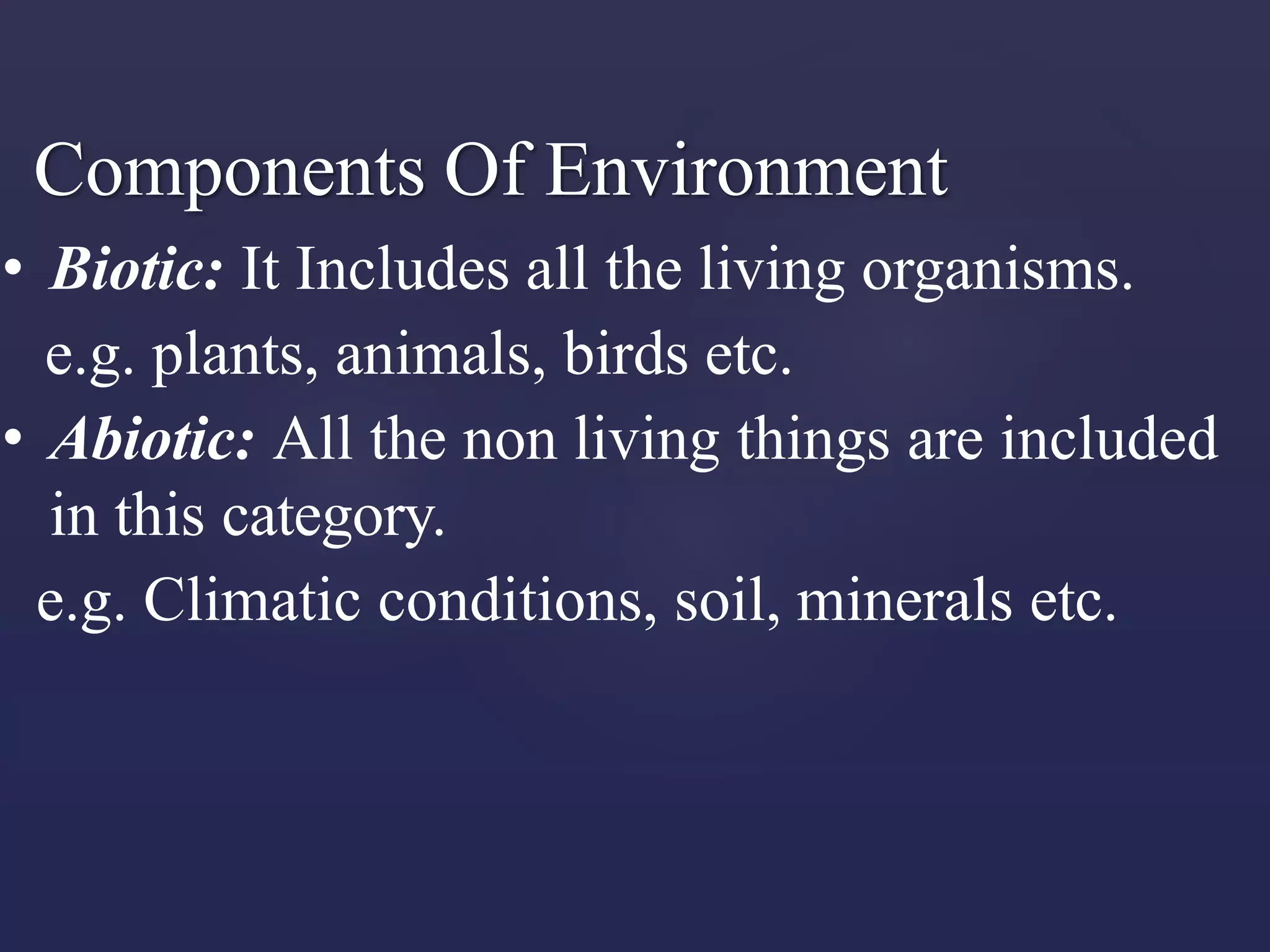 Components Of Environment

• Biotic: It Includes all the living organisms.
e.g. plants, animals, birds etc.

• Abiotic: All the non living things are included in this category.
e.g. Climatic conditions, soil, minerals etc.